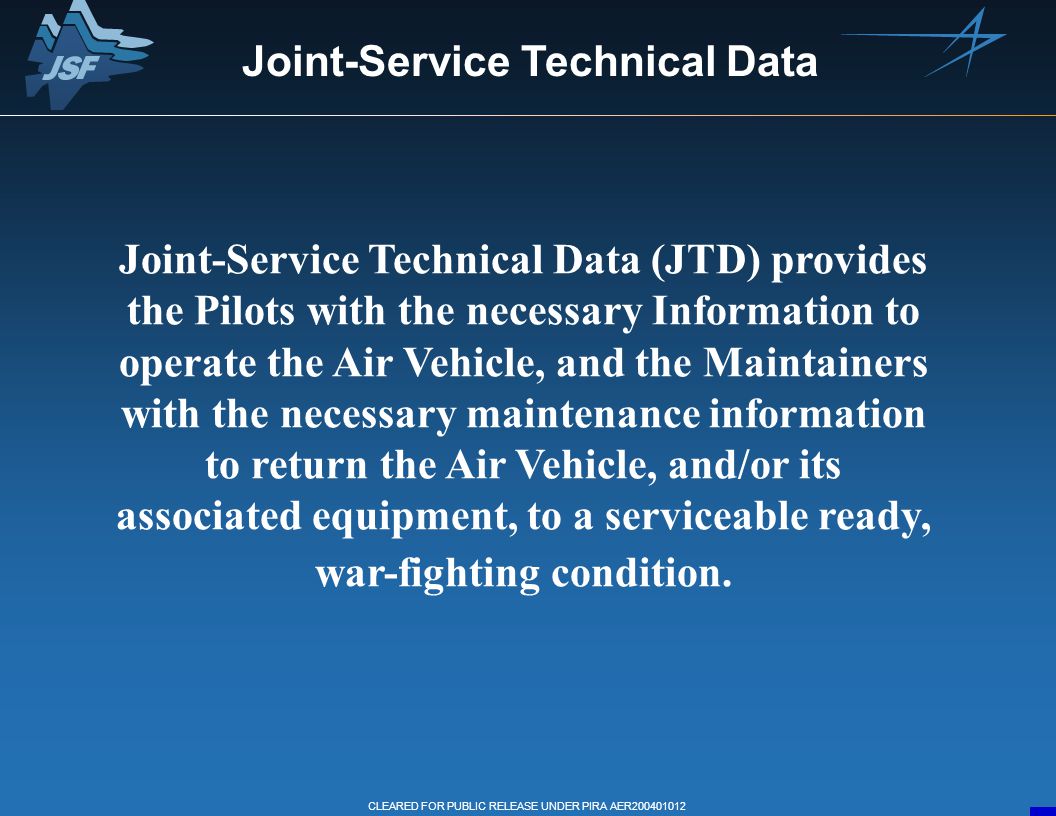 JSF

Joint-Service Technical Data

Joint-Service Technical Data (JTD) provides the Pilots with the necessary Information to operate the Air Vehicle, and the Maintainers with the necessary maintenance information to return the Air Vehicle, and/or its associated equipment, to a serviceable ready, war-fighting condition.

CLEARED FOR PUBLIC RELEASE UNDER PIRA AER200401012